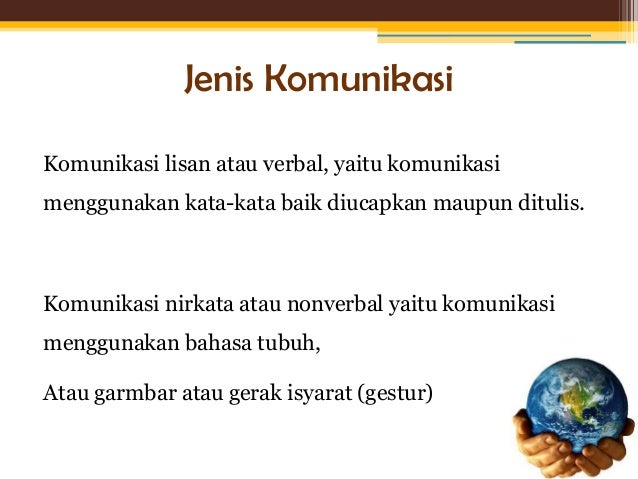 Jenis Komunikasi

Komunikasi lisan atau verbal, yaitu komunikasi menggunakan kata-kata baik diucapkan maupun ditulis.

Komunikasi nirkata atau nonverbal yaitu komunikasi menggunakan bahasa tubuh,

Atau garmbar atau gerak isyarat (gestur)